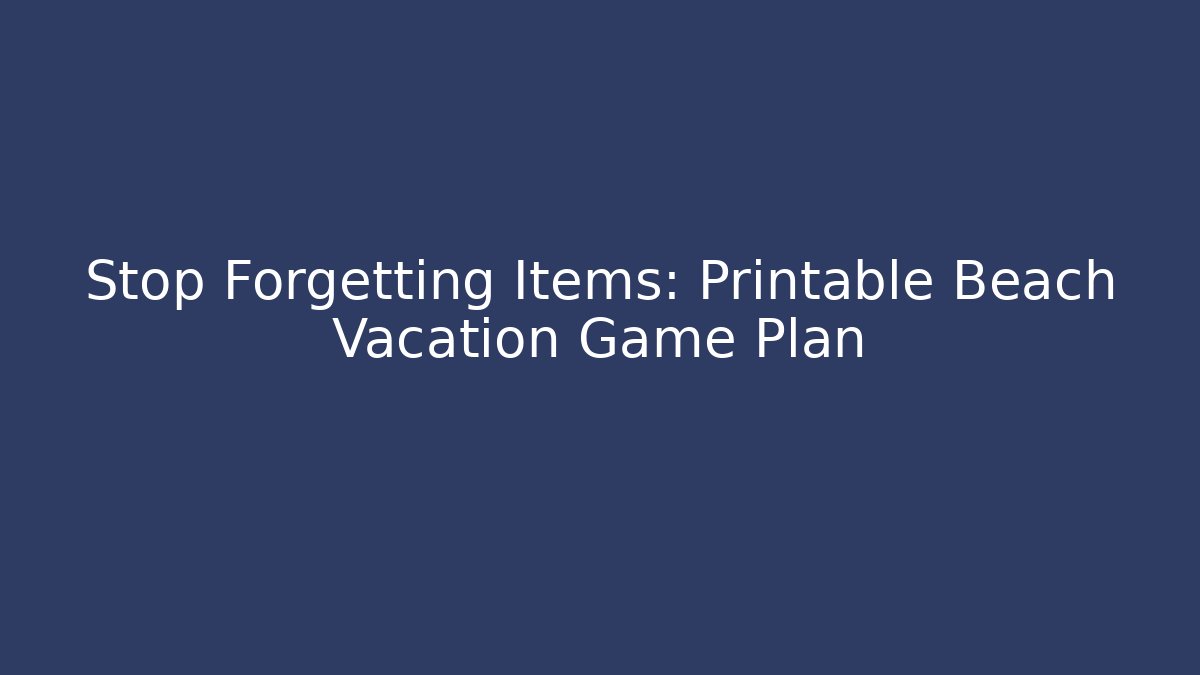 Stop Forgetting Items: Printable Beach Vacation Game Plan